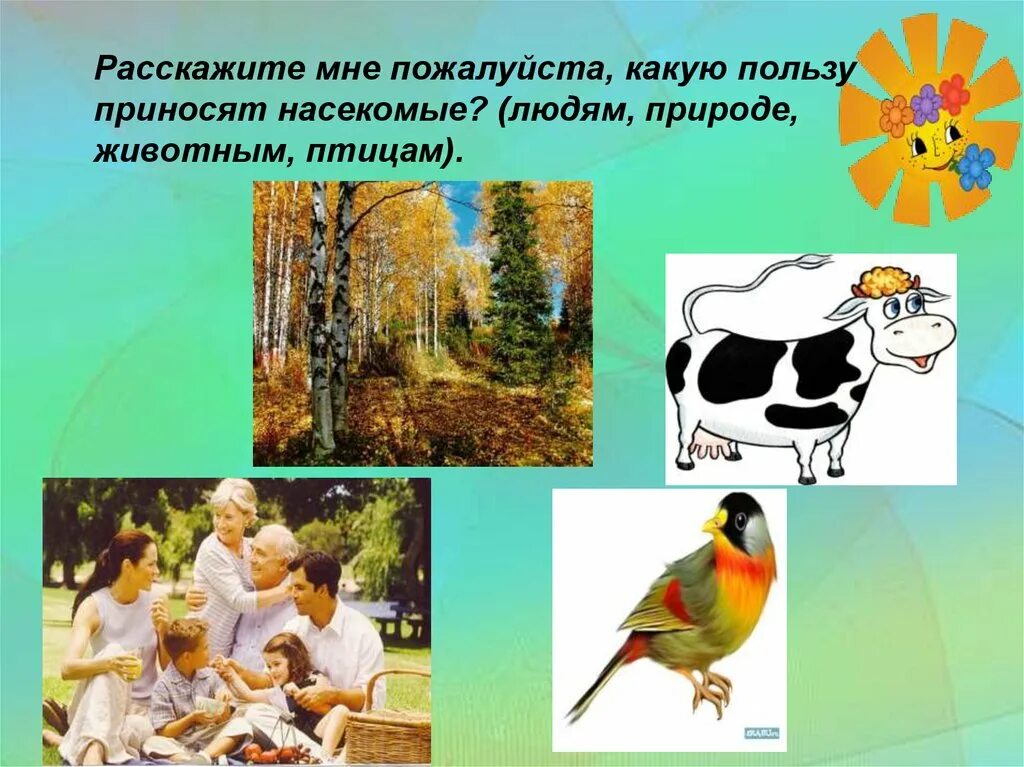 Расскажите мне пожалуйста, какую пользу приносят насекомые? (людям, природе, животным, птицам).